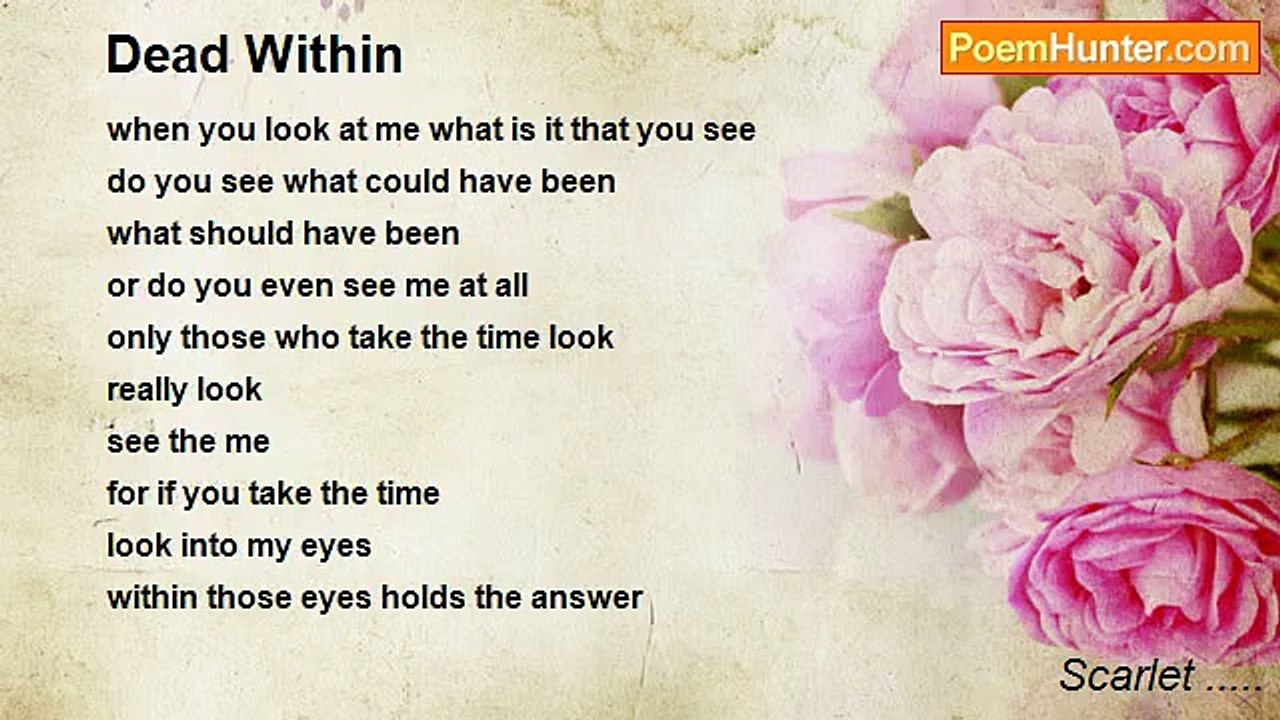 Dead Within

PoemHunter.com

when you look at me what is it that you see
do you see what could have been
what should have been
or do you even see me at all
only those who take the time look
really look
see the me
for if you take the time
look into my eyes
within those eyes holds the answer

Scarlet .....